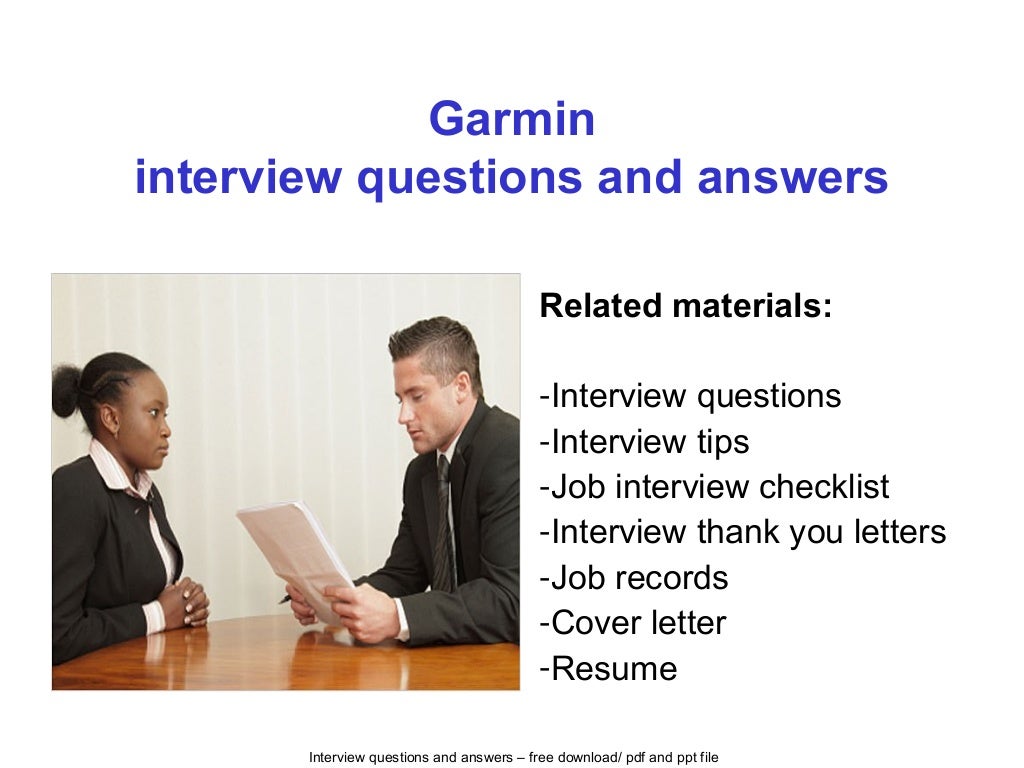 Garmin
interview questions and answers

Related materials:

-Interview questions
-Interview tips
-Job interview checklist
-Interview thank you letters
-Job records
-Cover letter
-Resume

Interview questions and answers – free download/ pdf and ppt file